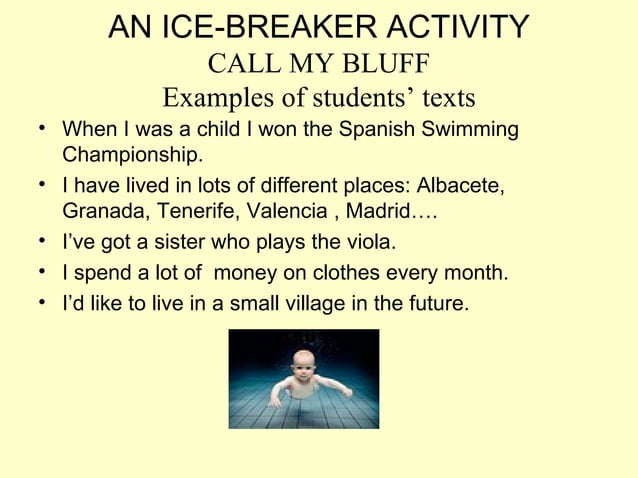 AN ICE-BREAKER ACTIVITY
CALL MY BLUFF
Examples of students' texts

• When I was a child I won the Spanish Swimming Championship.
• I have lived in lots of different places: Albacete, Granada, Tenerife, Valencia , Madrid….
• I've got a sister who plays the viola.
• I spend a lot of money on clothes every month.
• I'd like to live in a small village in the future.